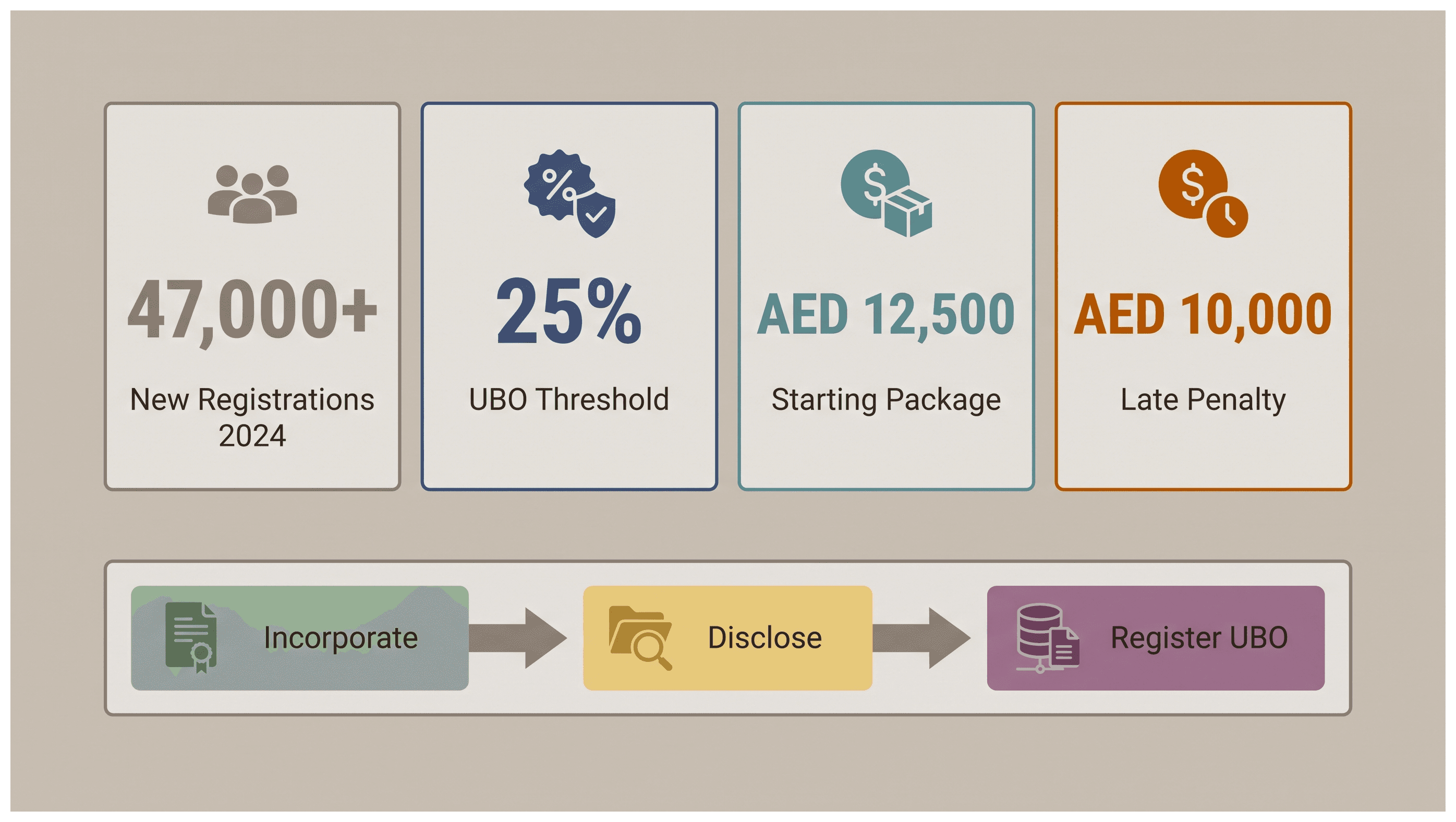 47,000+

New Registrations 2024

25%

UBO Threshold

AED 12,500

Starting Package

AED 10,000

Late Penalty

Incorporate

Disclose

Register UBO